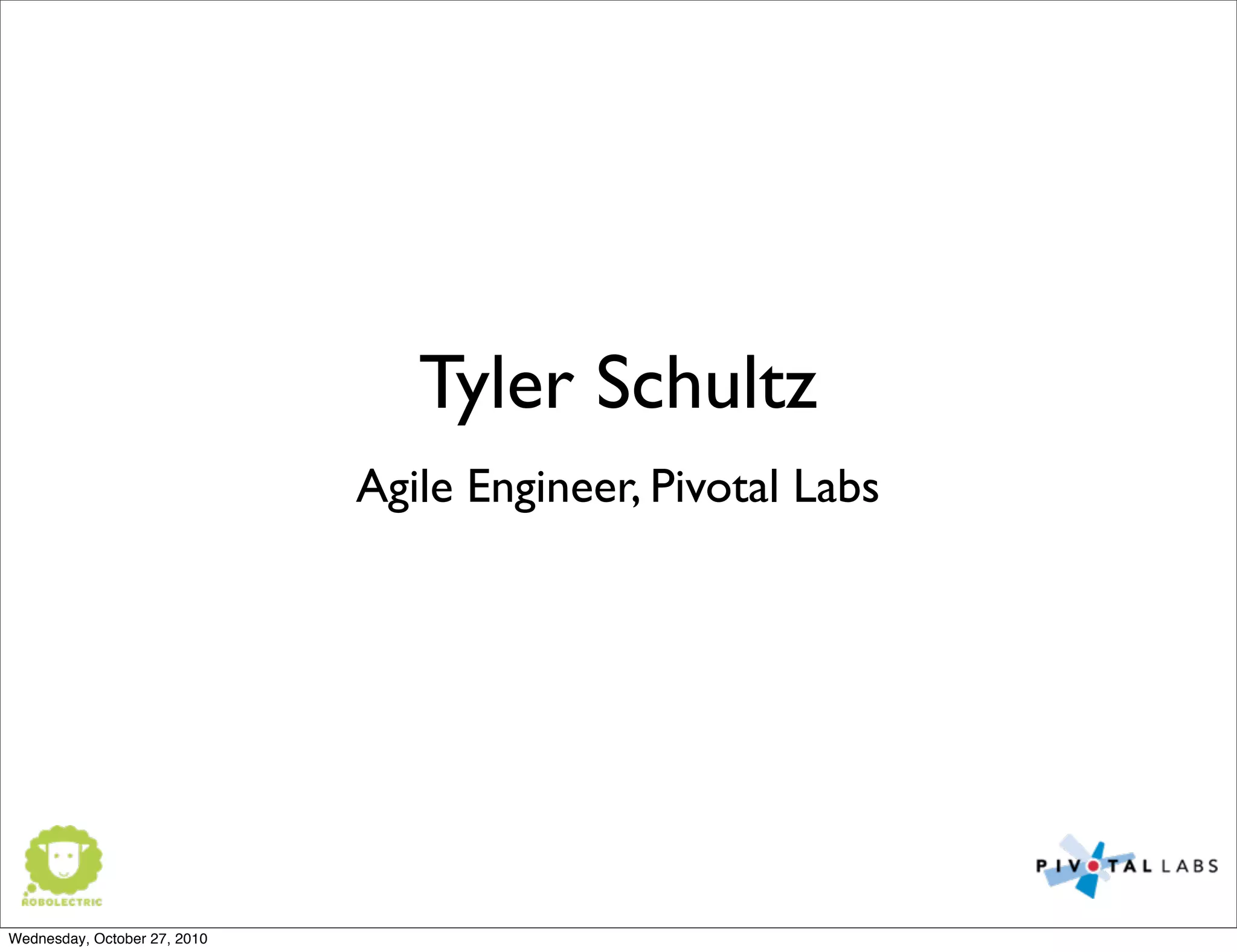 Tyler Schultz

Agile Engineer, Pivotal Labs

ROBOLECTRIC

PIVOTAL LABS

Wednesday, October 27, 2010